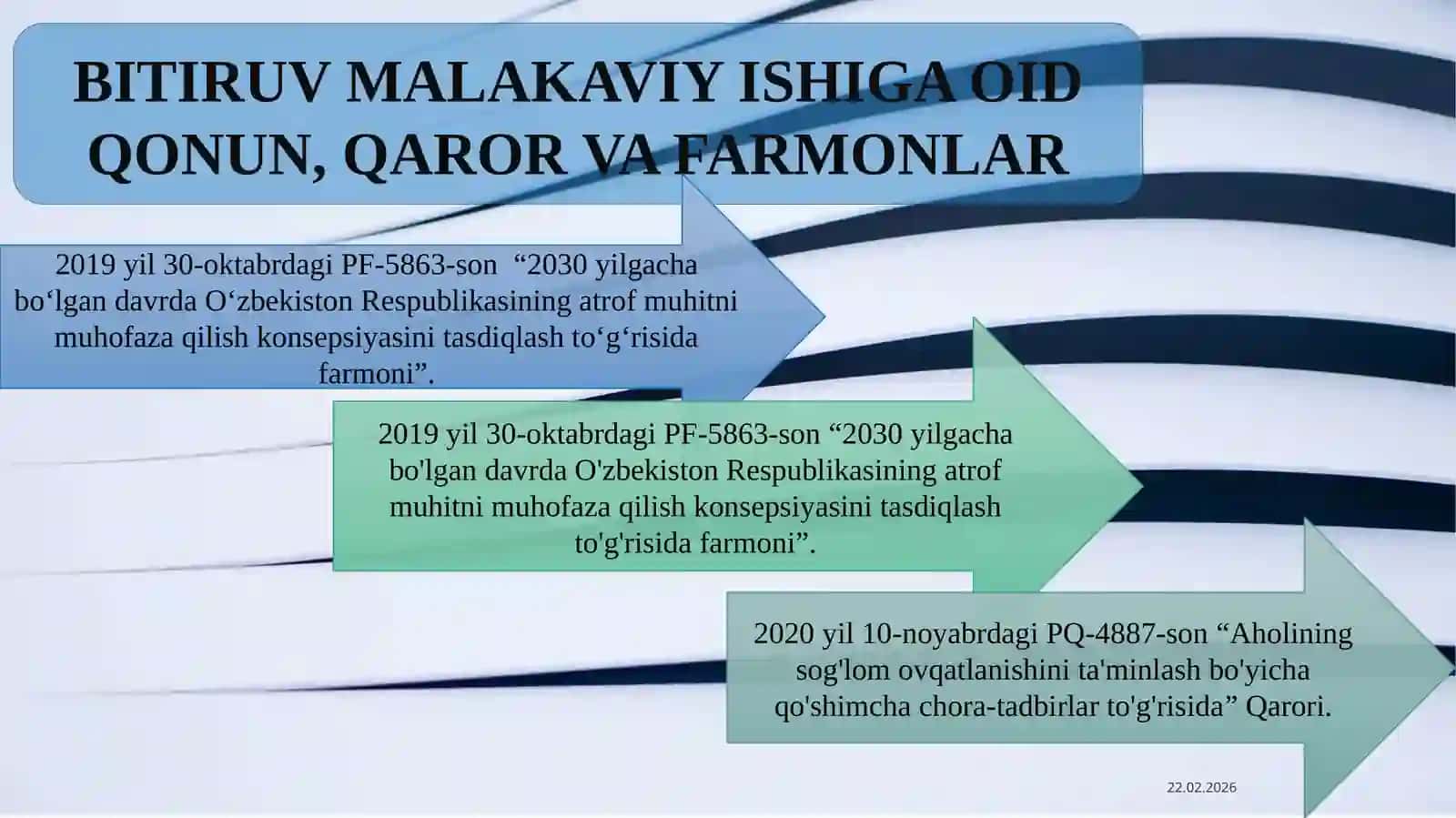 BITIRUV MALAKAVIY ISHIGA OID QONUN, QAROR VA FARMONLAR

2019 yil 30-oktabrdagi PF-5863-son “2030 yilgacha bo‘lgan davrda O‘zbekiston Respublikasining atrof muhitni muhofaza qilish konsepsiyasini tasdiqlash to‘g‘risida farmoni”.

2019 yil 30-oktabrdagi PF-5863-son “2030 yilgacha bo'lgan davrda O'zbekiston Respublikasining atrof muhitni muhofaza qilish konsepsiyasini tasdiqlash to'g'risida farmoni”.

2020 yil 10-noyabrdagi PQ-4887-son “Aholining sog'lom ovqatlanishini ta'minlash bo'yicha qo'shimcha chora-tadbirlar to'g'risida” Qarori.

22.02.2026